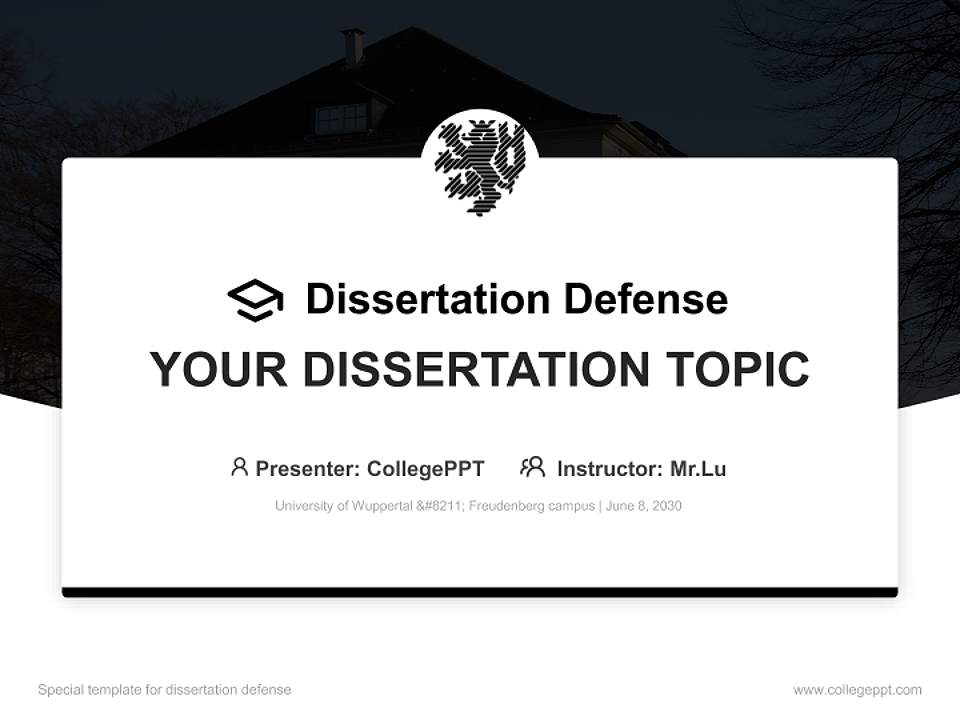 Dissertation Defense

YOUR DISSERTATION TOPIC

Presenter: CollegePPT Instructor: Mr.Lu

University of Wuppertal &#8211; Freudenberg campus | June 8, 2030

Special template for dissertation defense

www.collegeppt.com